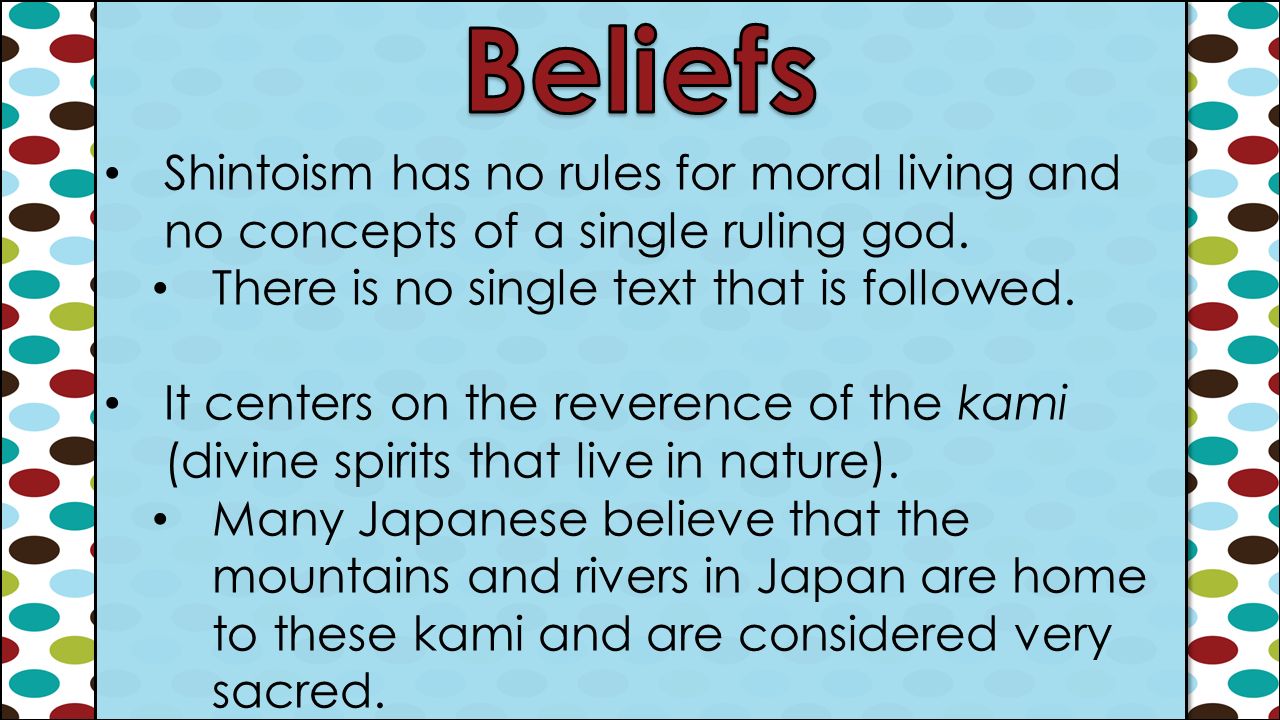 Beliefs

• Shintoism has no rules for moral living and no concepts of a single ruling god.
  • There is no single text that is followed.

• It centers on the reverence of the kami (divine spirits that live in nature).
  • Many Japanese believe that the mountains and rivers in Japan are home to these kami and are considered very sacred.